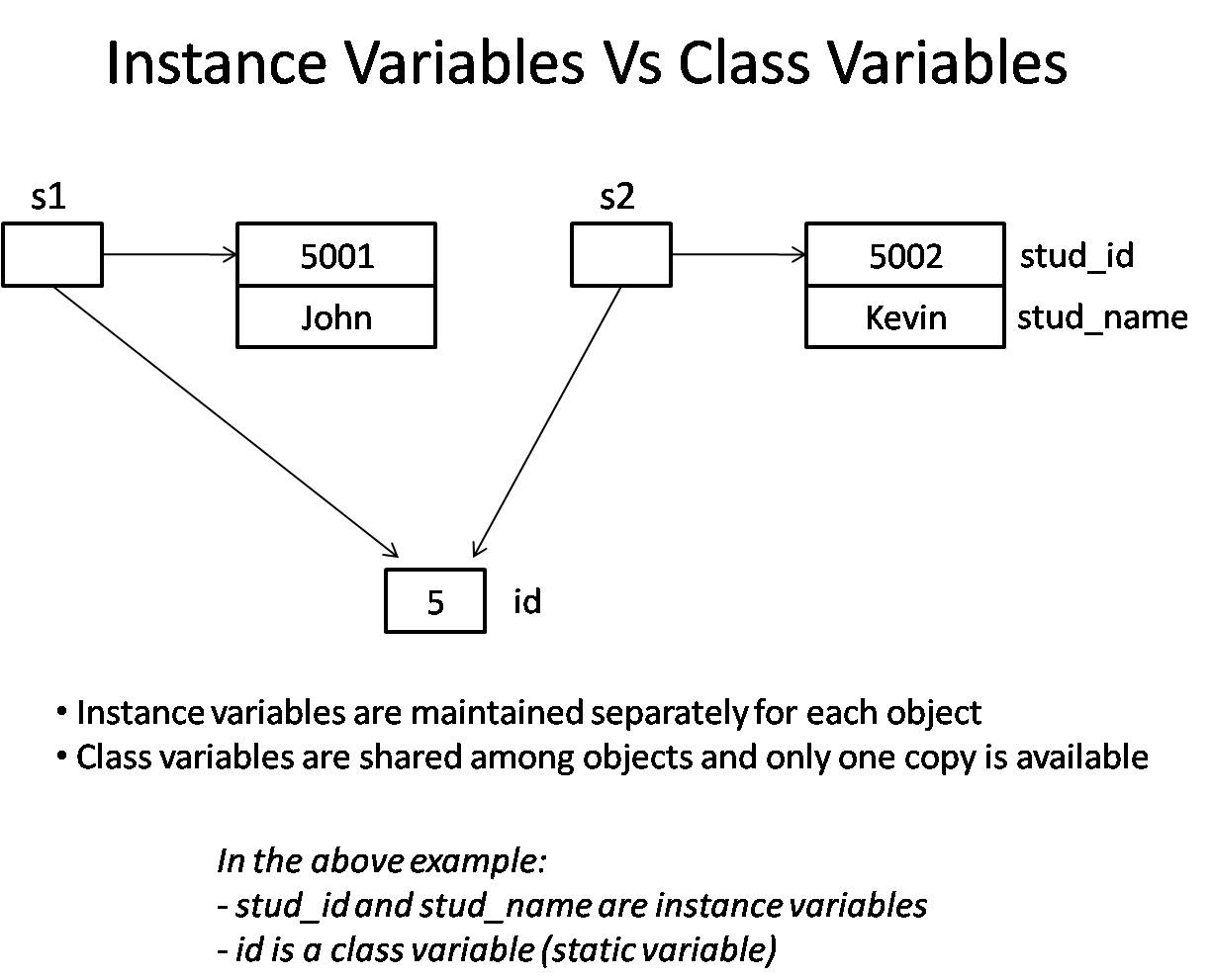 Instance Variables Vs Class Variables

s1

5001
John

s2

5002 stud_id
Kevin stud_name

5 id

• Instance variables are maintained separately for each object
• Class variables are shared among objects and only one copy is available

In the above example:
- stud_id and stud_name are instance variables
- id is a class variable (static variable)